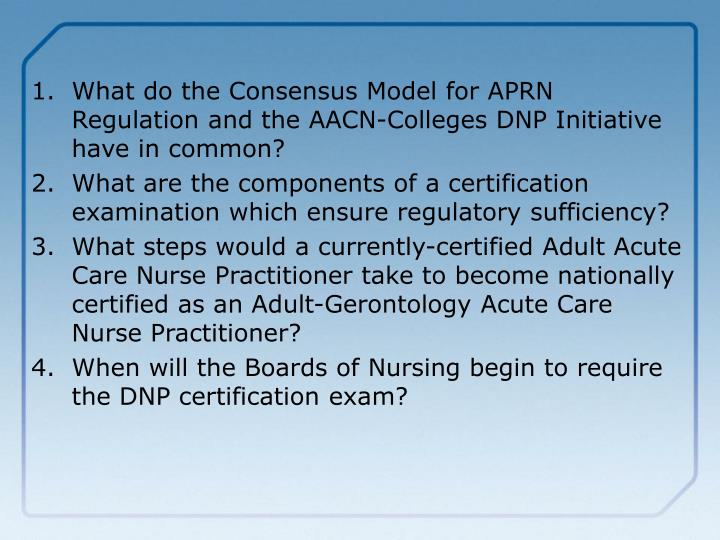 1. What do the Consensus Model for APRN Regulation and the AACN-Colleges DNP Initiative have in common?
2. What are the components of a certification examination which ensure regulatory sufficiency?
3. What steps would a currently-certified Adult Acute Care Nurse Practitioner take to become nationally certified as an Adult-Gerontology Acute Care Nurse Practitioner?
4. When will the Boards of Nursing begin to require the DNP certification exam?